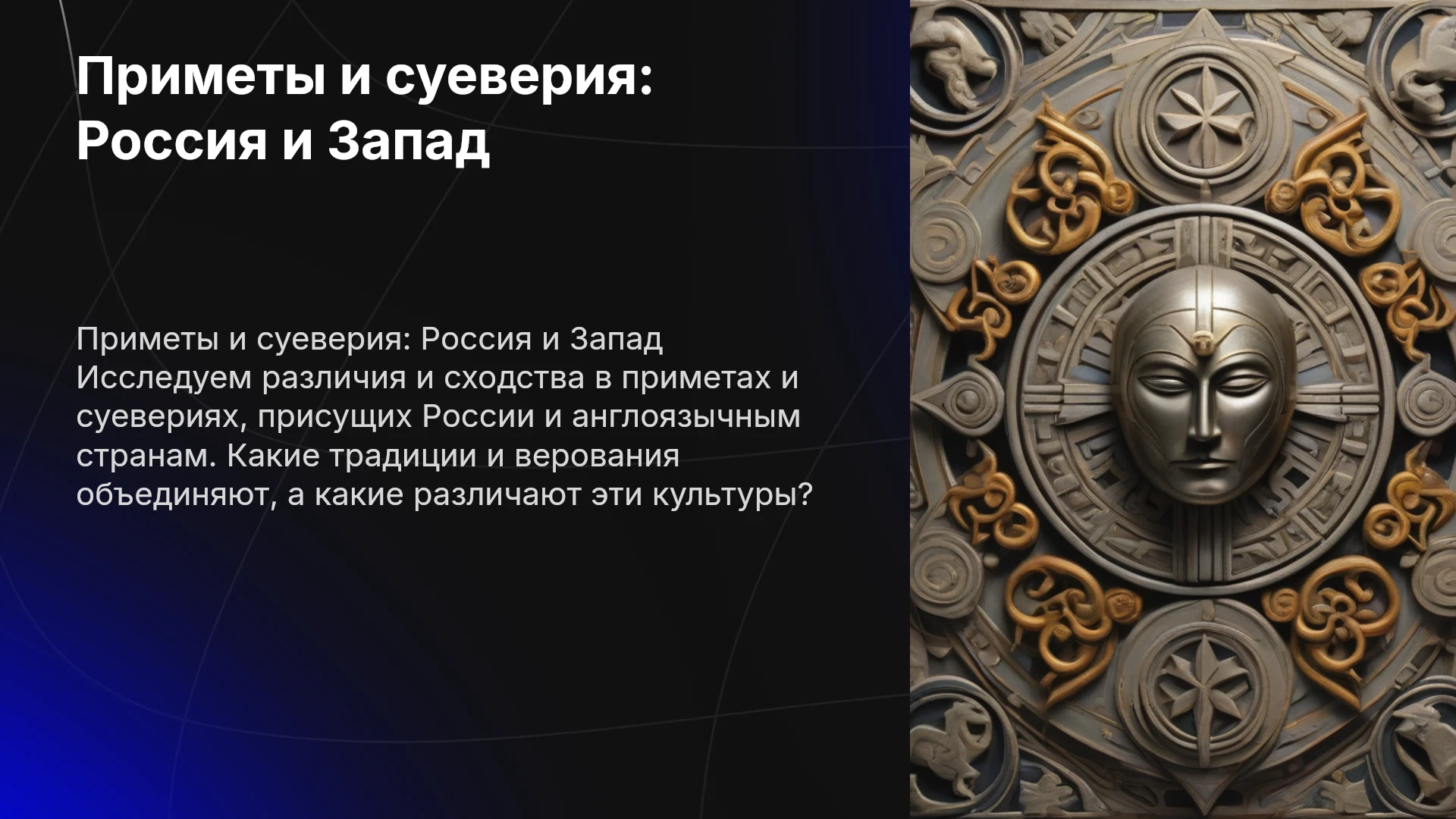 Приметы и суеверия: Россия и Запад

Приметы и суеверия: Россия и Запад Исследуем различия и сходства в приметах и суевериях, присущих России и англоязычным странам. Какие традиции и верования объединяют, а какие различают эти культуры?